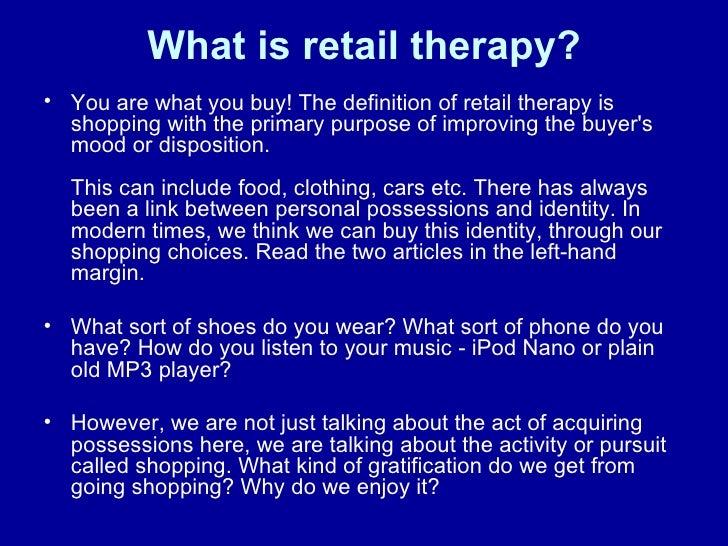 What is retail therapy?

• You are what you buy! The definition of retail therapy is shopping with the primary purpose of improving the buyer's mood or disposition.

This can include food, clothing, cars etc. There has always been a link between personal possessions and identity. In modern times, we think we can buy this identity, through our shopping choices. Read the two articles in the left-hand margin.

• What sort of shoes do you wear? What sort of phone do you have? How do you listen to your music - iPod Nano or plain old MP3 player?

• However, we are not just talking about the act of acquiring possessions here, we are talking about the activity or pursuit called shopping. What kind of gratification do we get from going shopping? Why do we enjoy it?